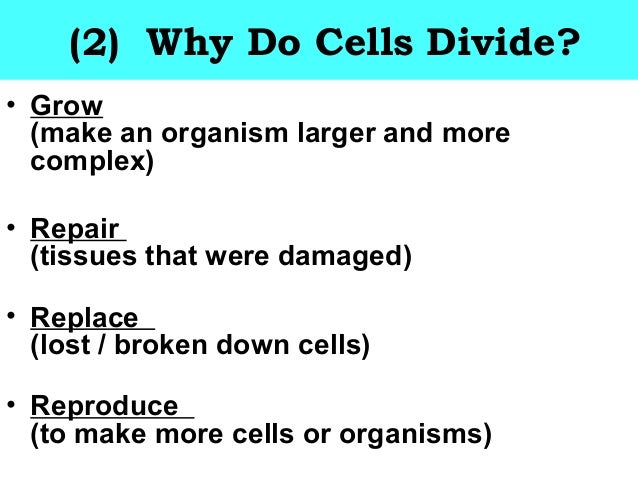 (2) Why Do Cells Divide?

• Grow
(make an organism larger and more complex)

• Repair
(tissues that were damaged)

• Replace
(lost / broken down cells)

• Reproduce
(to make more cells or organisms)